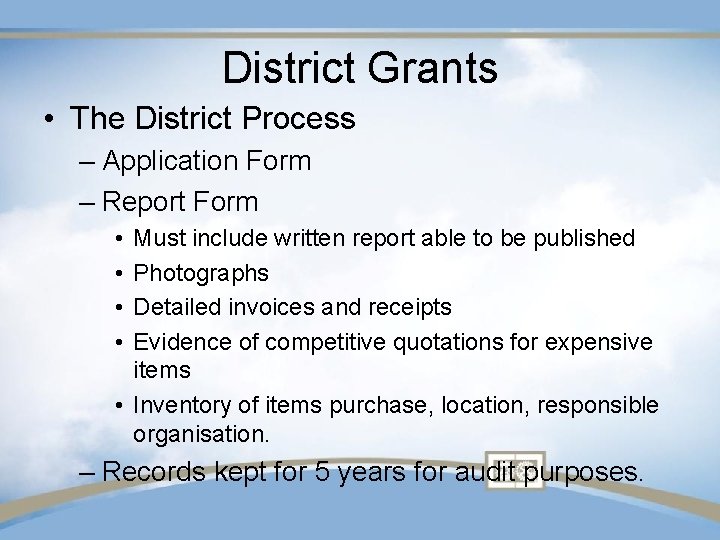 District Grants

• The District Process
– Application Form
– Report Form
• Must include written report able to be published
• Photographs
• Detailed invoices and receipts
• Evidence of competitive quotations for expensive items
• Inventory of items purchase, location, responsible organisation.
– Records kept for 5 years for audit purposes.